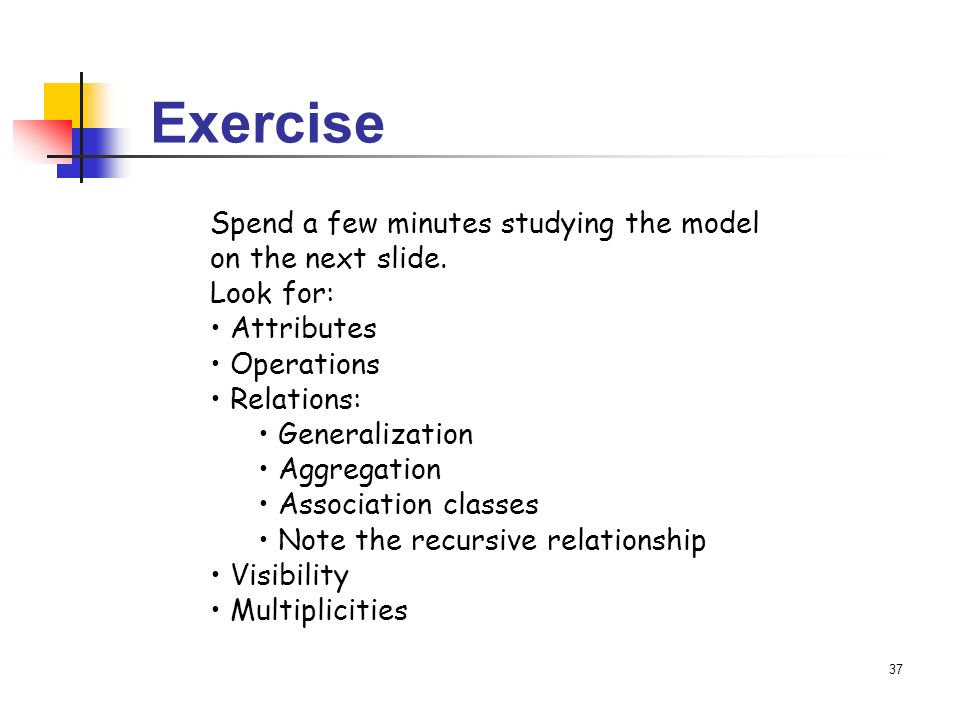 Exercise

Spend a few minutes studying the model on the next slide.
Look for:
• Attributes
• Operations
• Relations:
  • Generalization
  • Aggregation
  • Association classes
  • Note the recursive relationship
• Visibility
• Multiplicities

37